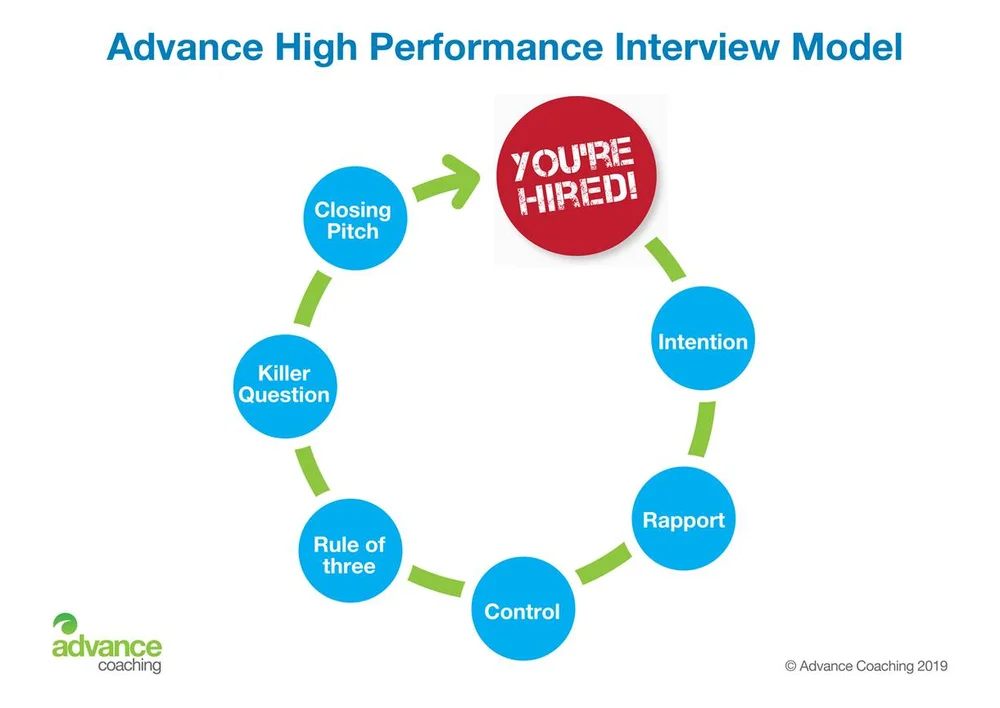 Advance High Performance Interview Model

YOU'RE HIRED!

Intention

Rapport

Control

Rule of three

Killer Question

Closing Pitch

advance coaching

© Advance Coaching 2019